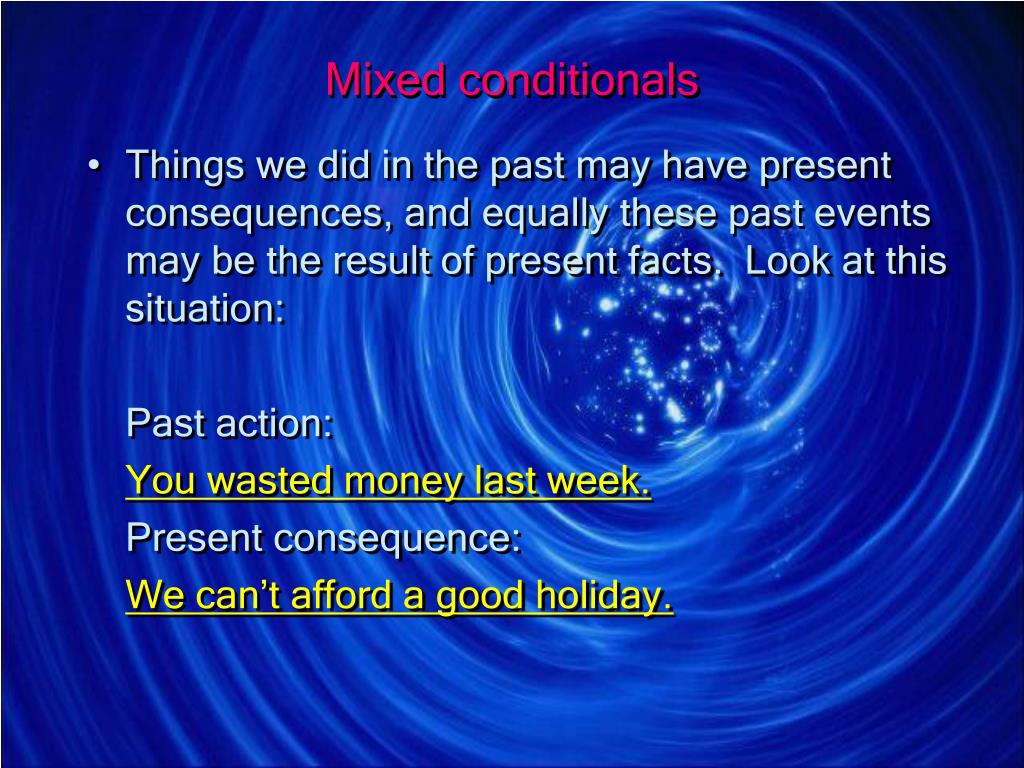 Mixed conditionals

• Things we did in the past may have present consequences, and equally these past events may be the result of present facts. Look at this situation:

Past action:

You wasted money last week.

Present consequence:

We can’t afford a good holiday.